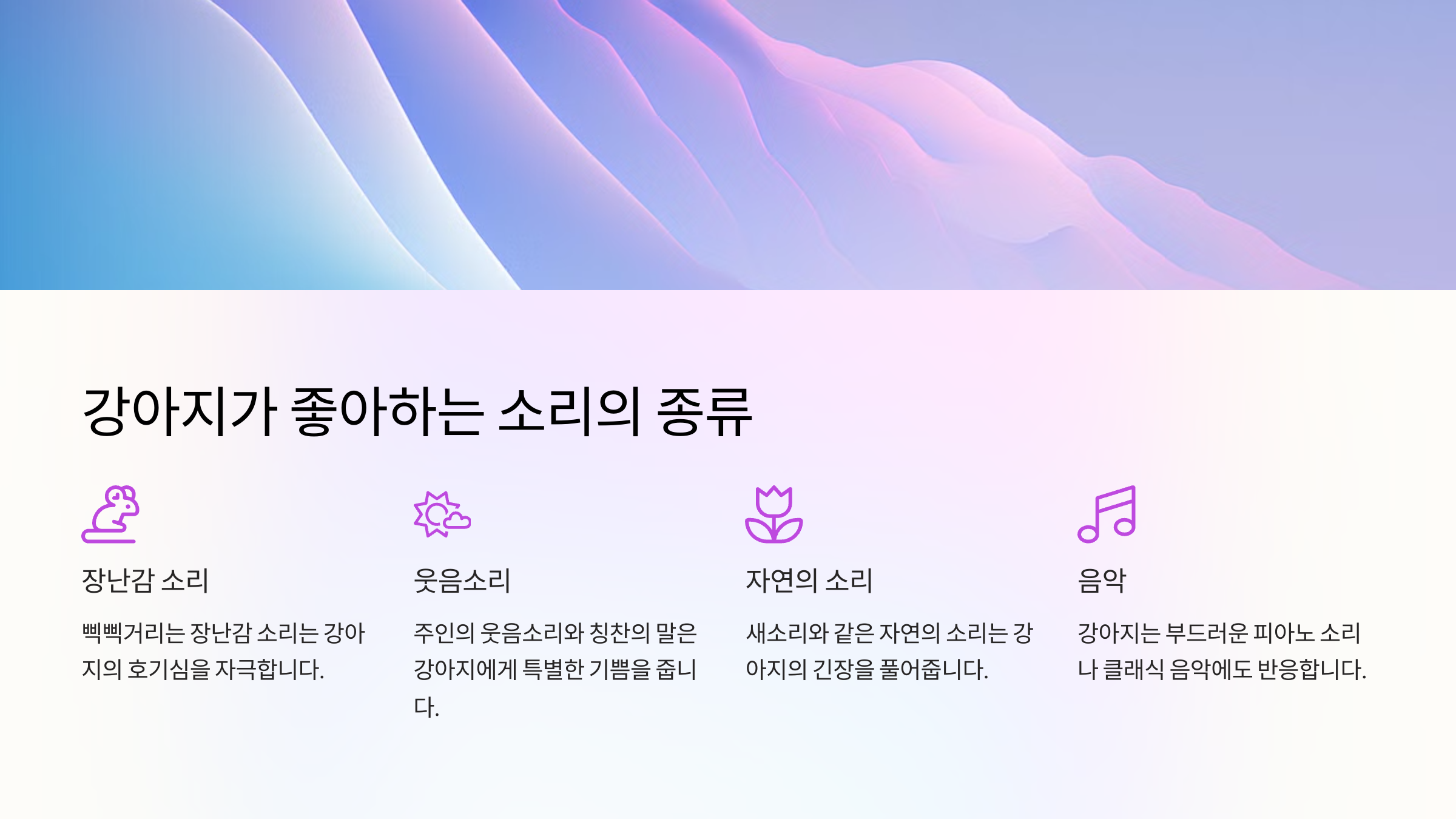 강아지가 좋아하는 소리의 종류

장난감 소리

삑삑거리는 장난감 소리는 강아지의 호기심을 자극합니다.

웃음소리

주인의 웃음소리와 칭찬의 말은 강아지에게 특별한 기쁨을 줍니다.

자연의 소리

새소리와 같은 자연의 소리는 강아지의 긴장을 풀어줍니다.

음악

강아지는 부드러운 피아노 소리나 클래식 음악에도 반응합니다.